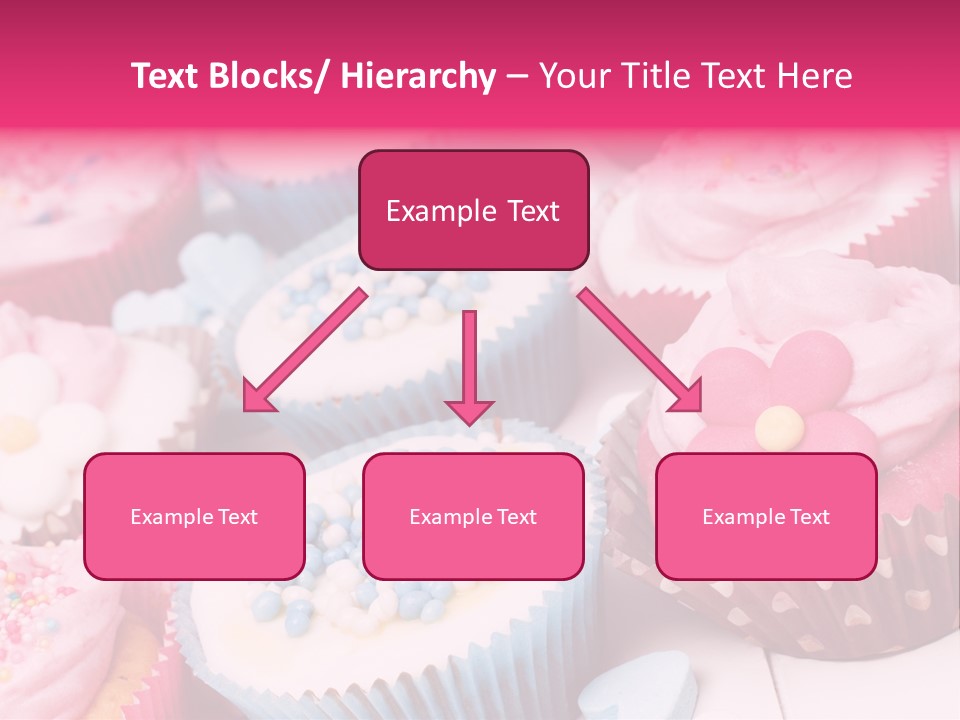 Text Blocks/ Hierarchy – Your Title Text Here

Example Text

Example Text

Example Text

Example Text